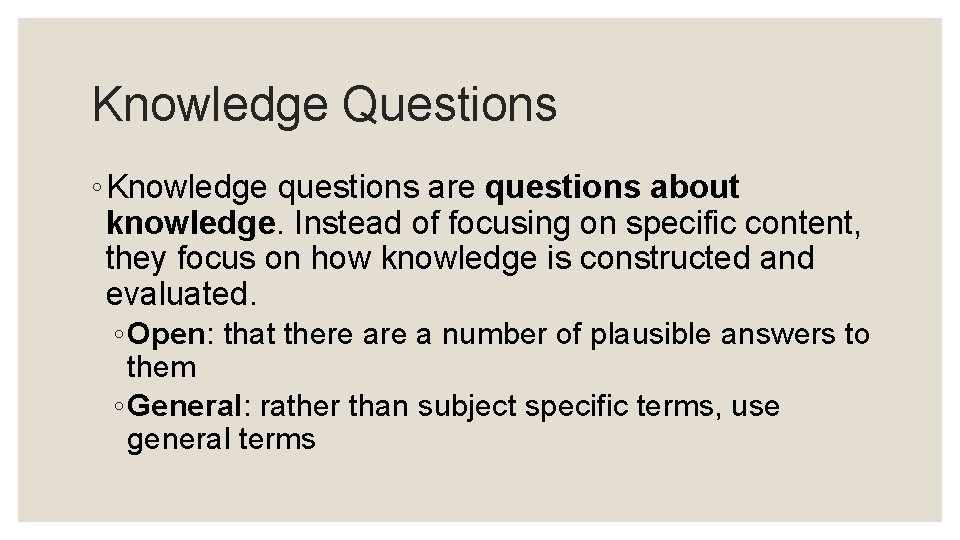 Knowledge Questions

◦ Knowledge questions are questions about knowledge. Instead of focusing on specific content, they focus on how knowledge is constructed and evaluated.

◦ Open: that there are a number of plausible answers to them

◦ General: rather than subject specific terms, use general terms